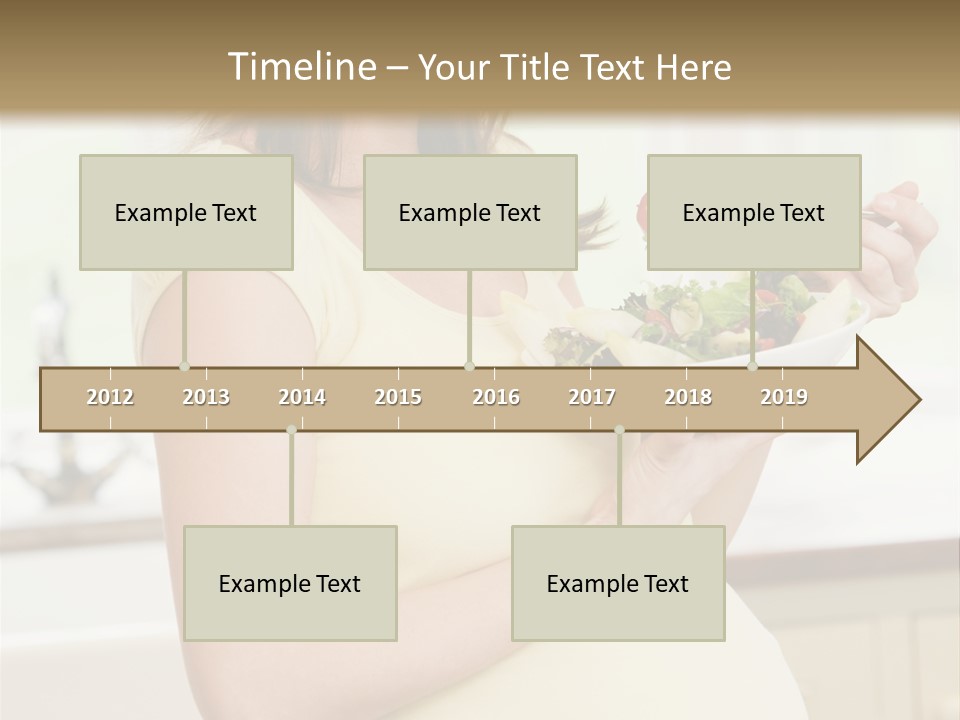 Timeline – Your Title Text Here

Example Text

Example Text

Example Text

2012 2013 2014 2015 2016 2017 2018 2019

Example Text

Example Text